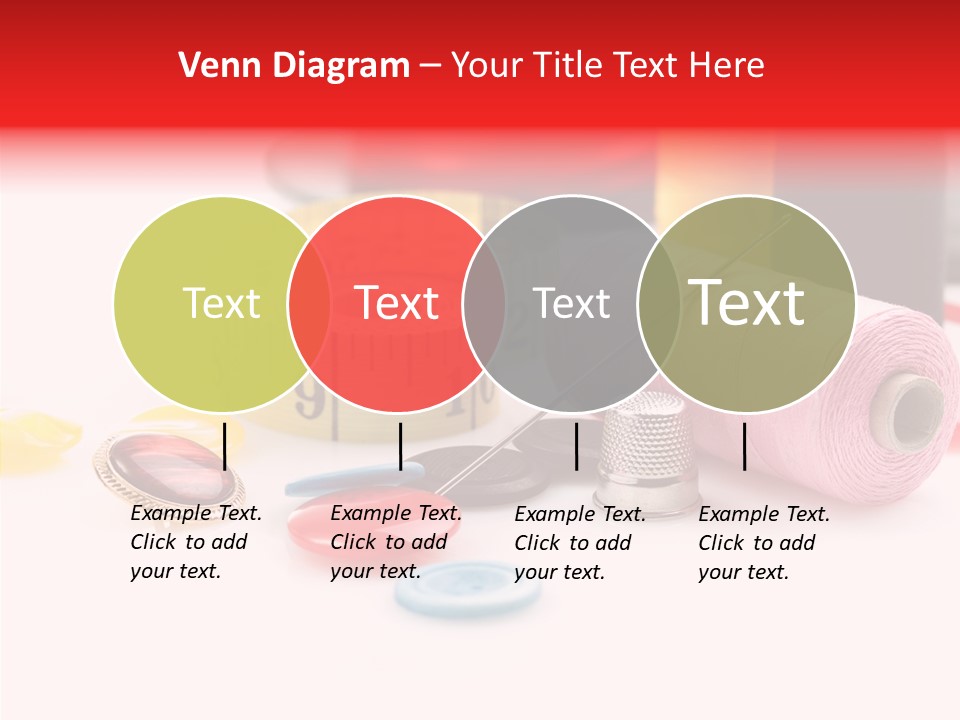 Venn Diagram – Your Title Text Here

Text

Text

Text

Text

Example Text. Click to add your text.

Example Text. Click to add your text.

Example Text. Click to add your text.

Example Text. Click to add your text.